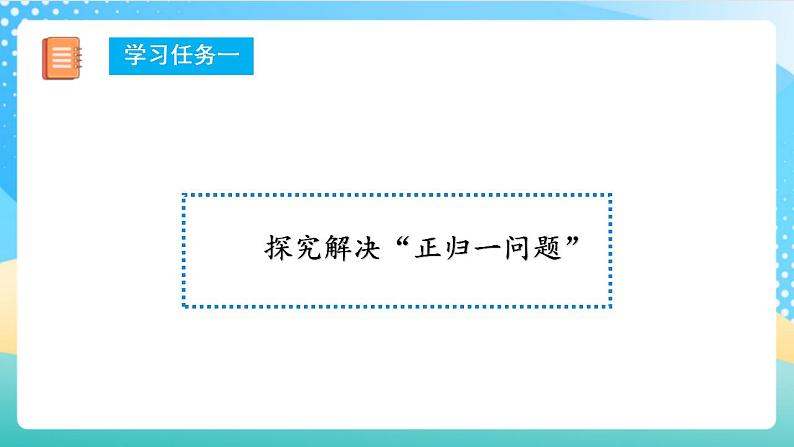 学习任务一

探究解决“正归一问题”